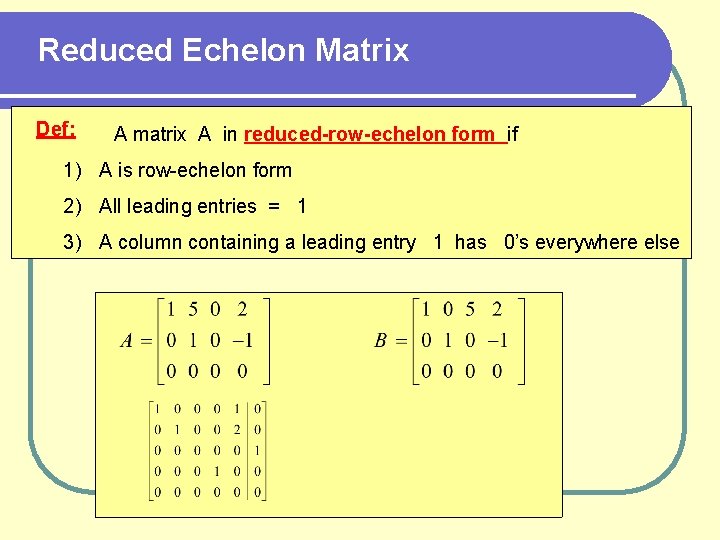 Reduced Echelon Matrix

Def: A matrix A in reduced-row-echelon form if

1) A is row-echelon form

2) All leading entries = 1

3) A column containing a leading entry 1 has 0's everywhere else

$A = \begin{bmatrix} 1 & 5 & 0 & 2 \\ 0 & 1 & 0 & -1 \\ 0 & 0 & 0 & 0 \end{bmatrix}$ $B = \begin{bmatrix} 1 & 0 & 5 & 2 \\ 0 & 1 & 0 & -1 \\ 0 & 0 & 0 & 0 \end{bmatrix}$

$\left[\begin{array}{ccccc|c} 1 & 0 & 0 & 0 & 1 & 0 \\ 0 & 1 & 0 & 0 & 2 & 0 \\ 0 & 0 & 0 & 0 & 0 & 1 \\ 0 & 0 & 0 & 1 & 0 & 0 \\ 0 & 0 & 0 & 0 & 0 & 0 \end{array}\right]$